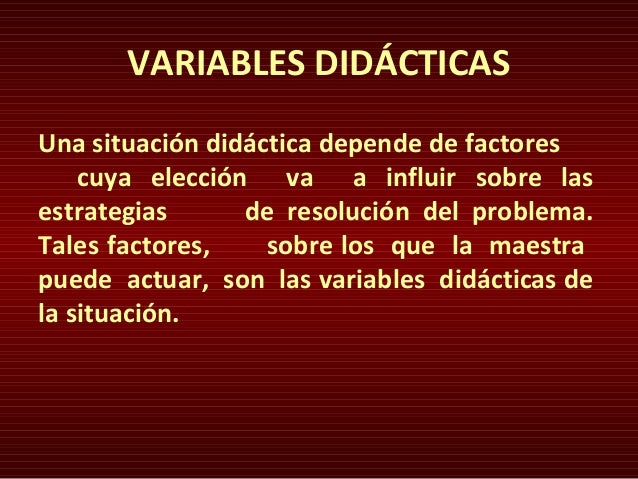 VARIABLES DIDÁCTICAS

Una situación didáctica depende de factores cuya elección va a influir sobre las estrategias de resolución del problema. Tales factores, sobre los que la maestra puede actuar, son las variables didácticas de la situación.